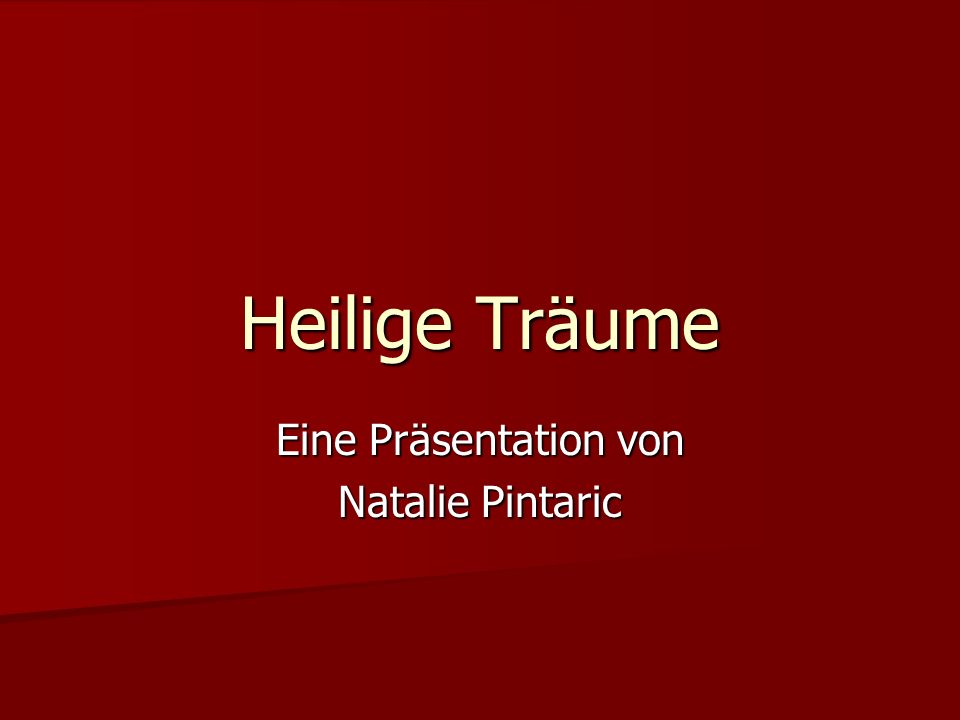 Heilige Träume

Eine Präsentation von
Natalie Pintaric